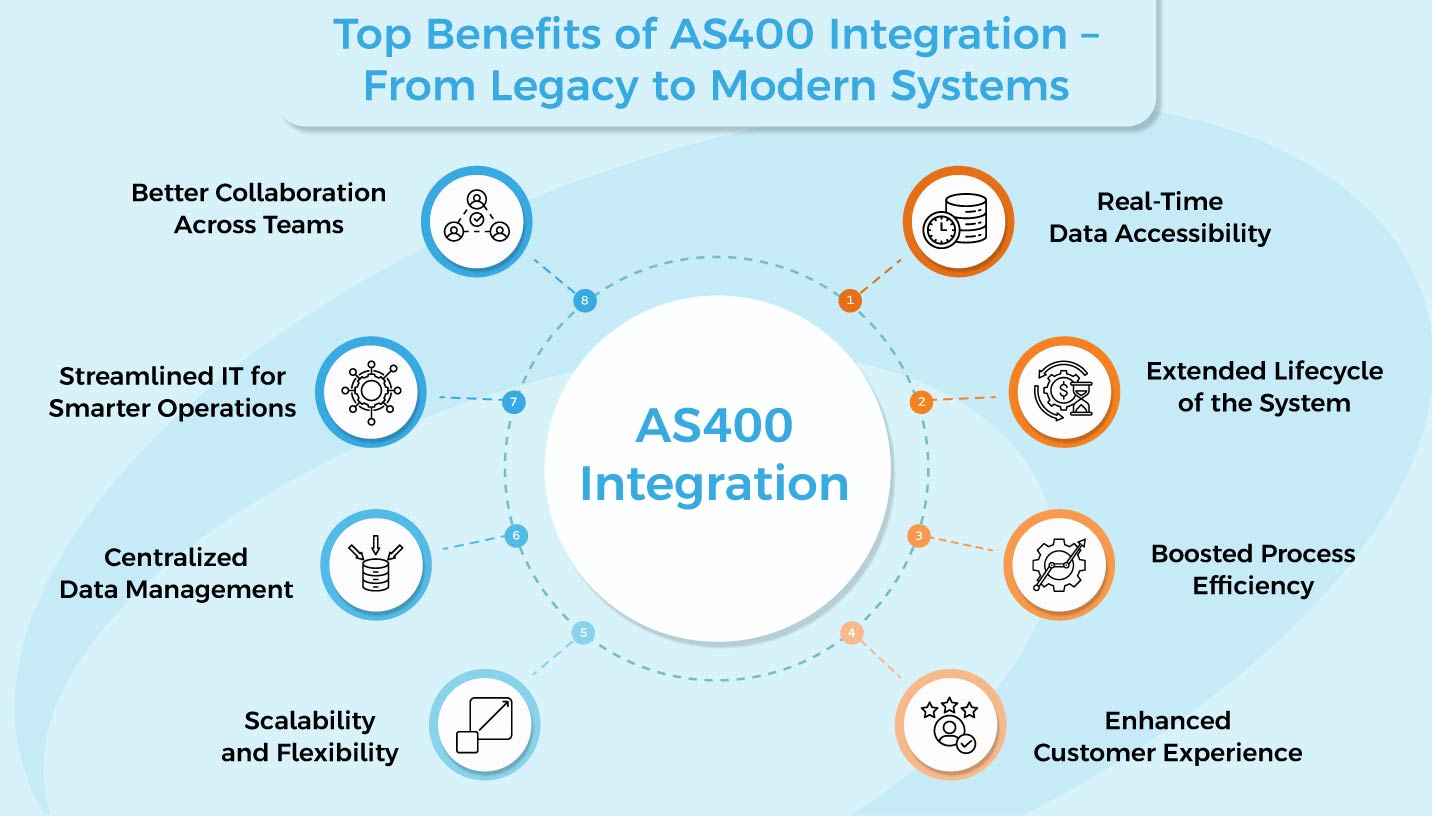 Top Benefits of AS400 Integration – From Legacy to Modern Systems

AS400 Integration

1
Real-Time Data Accessibility

2
Extended Lifecycle of the System

3
Boosted Process Efficiency

4
Enhanced Customer Experience

5
Scalability and Flexibility

6
Centralized Data Management

7
Streamlined IT for Smarter Operations

8
Better Collaboration Across Teams